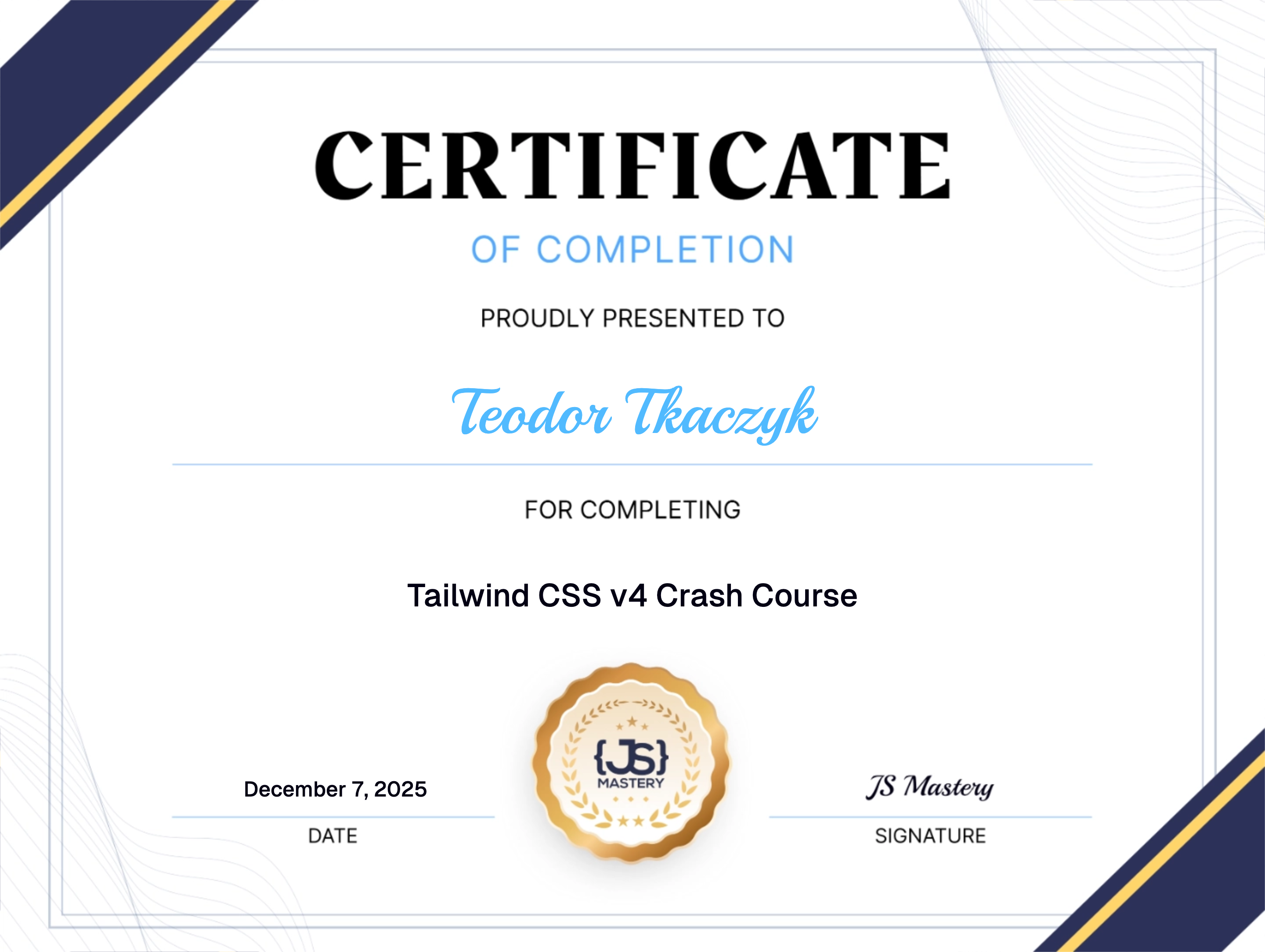 CERTIFICATE

OF COMPLETION

PROUDLY PRESENTED TO

Teodor Tkaczyk

FOR COMPLETING

Tailwind CSS v4 Crash Course

December 7, 2025

DATE

{JS}
MASTERY

JS Mastery

SIGNATURE